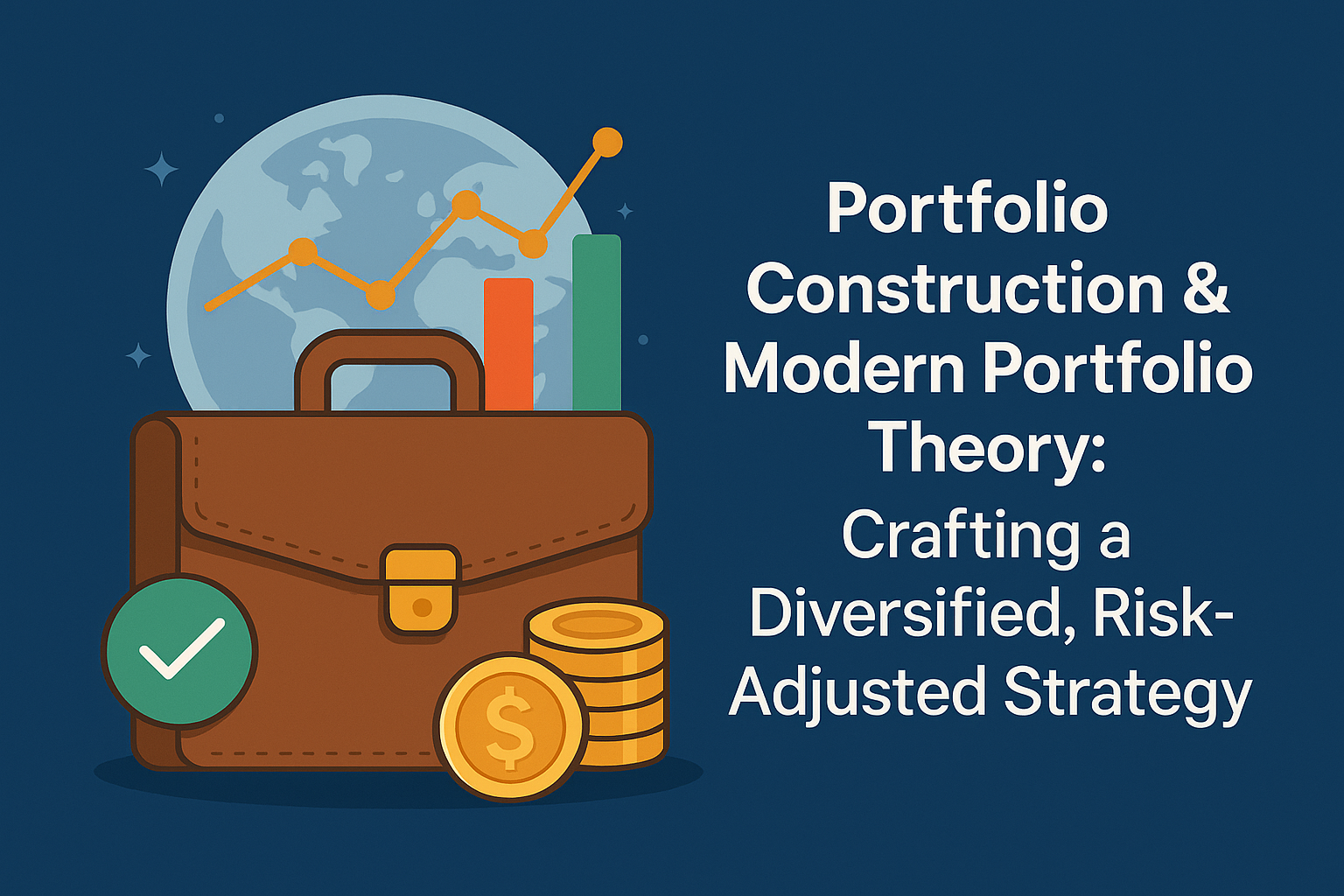 Portfolio Construction & Modern Portfolio Theory:

Crafting a Diversified, Risk-Adjusted Strategy

$